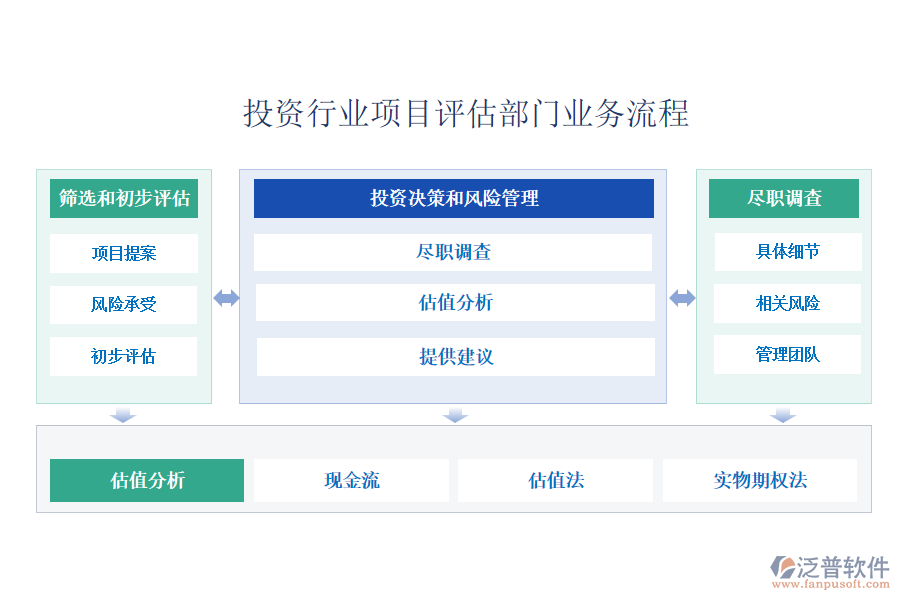 投资行业项目评估部门业务流程

筛选和初步评估

项目提案

风险承受

初步评估

投资决策和风险管理

尽职调查

估值分析

提供建议

尽职调查

具体细节

相关风险

管理团队

估值分析

现金流

估值法

实物期权法

泛普软件
www.fanpusoft.com